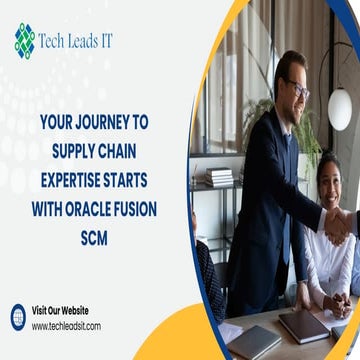 Tech Leads IT

YOUR JOURNEY TO SUPPLY CHAIN EXPERTISE STARTS WITH ORACLE FUSION SCM

Visit Our Website
www.techleadsit.com